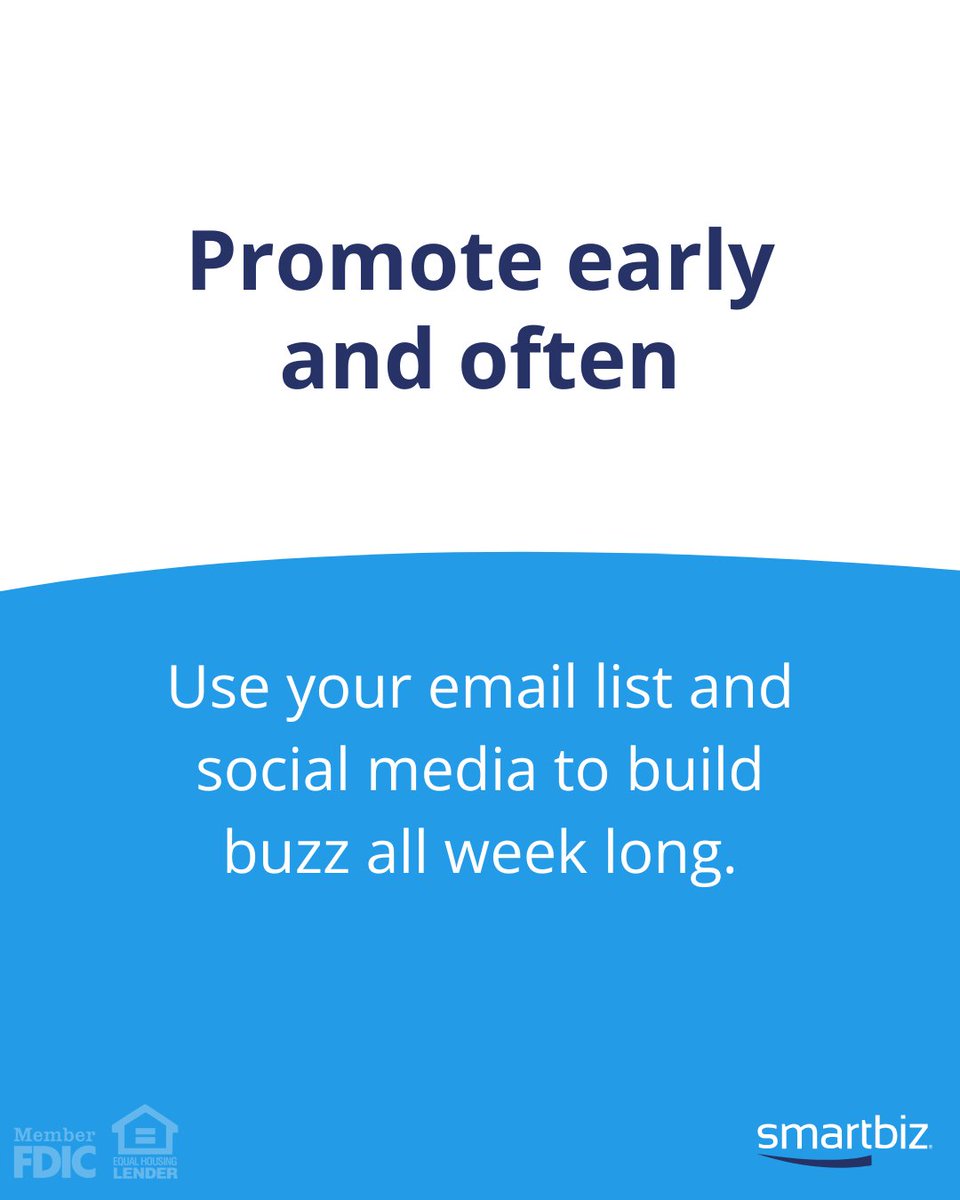 Promote early and often

Use your email list and social media to build buzz all week long.

Member FDIC

EQUAL HOUSING LENDER

smartbiz